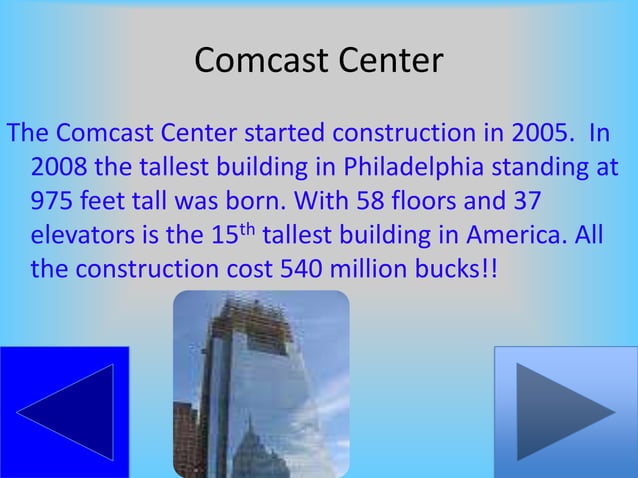 Comcast Center

The Comcast Center started construction in 2005. In 2008 the tallest building in Philadelphia standing at 975 feet tall was born. With 58 floors and 37 elevators is the 15$^{th}$ tallest building in America. All the construction cost 540 million bucks!!